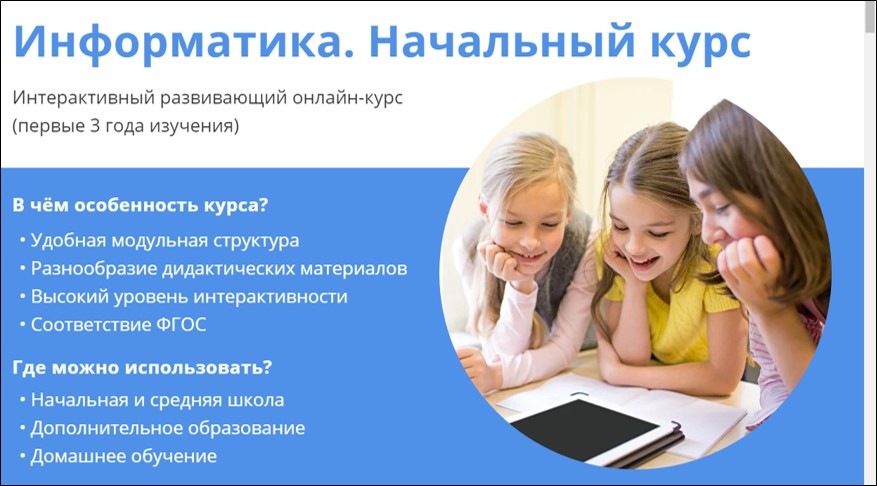 Информатика. Начальный курс

Интерактивный развивающий онлайн-курс
(первые 3 года изучения)

В чём особенность курса?

• Удобная модульная структура
• Разнообразие дидактических материалов
• Высокий уровень интерактивности
• Соответствие ФГОС

Где можно использовать?

• Начальная и средняя школа
• Дополнительное образование
• Домашнее обучение